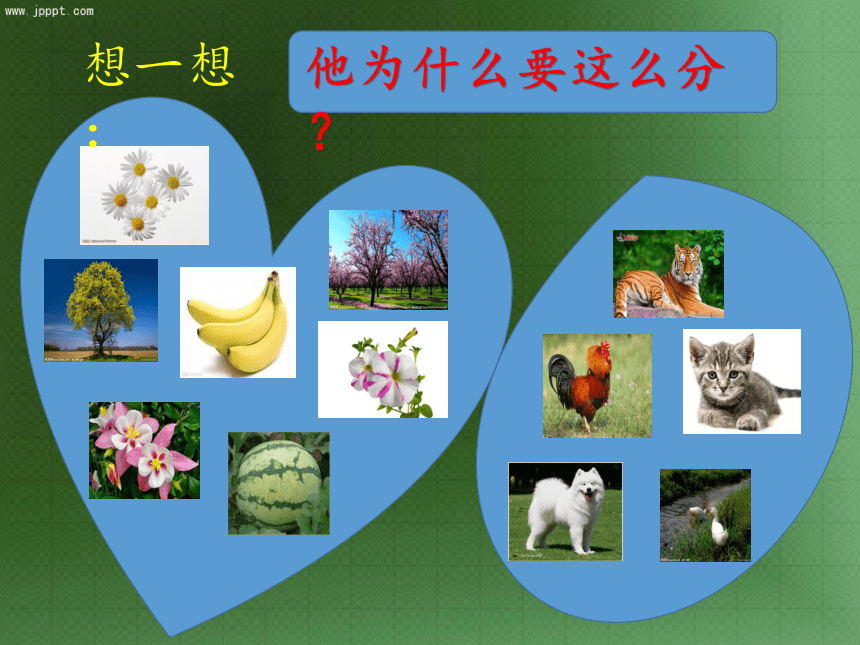 www.jpppt.com

想一想：

他为什么要这么分？